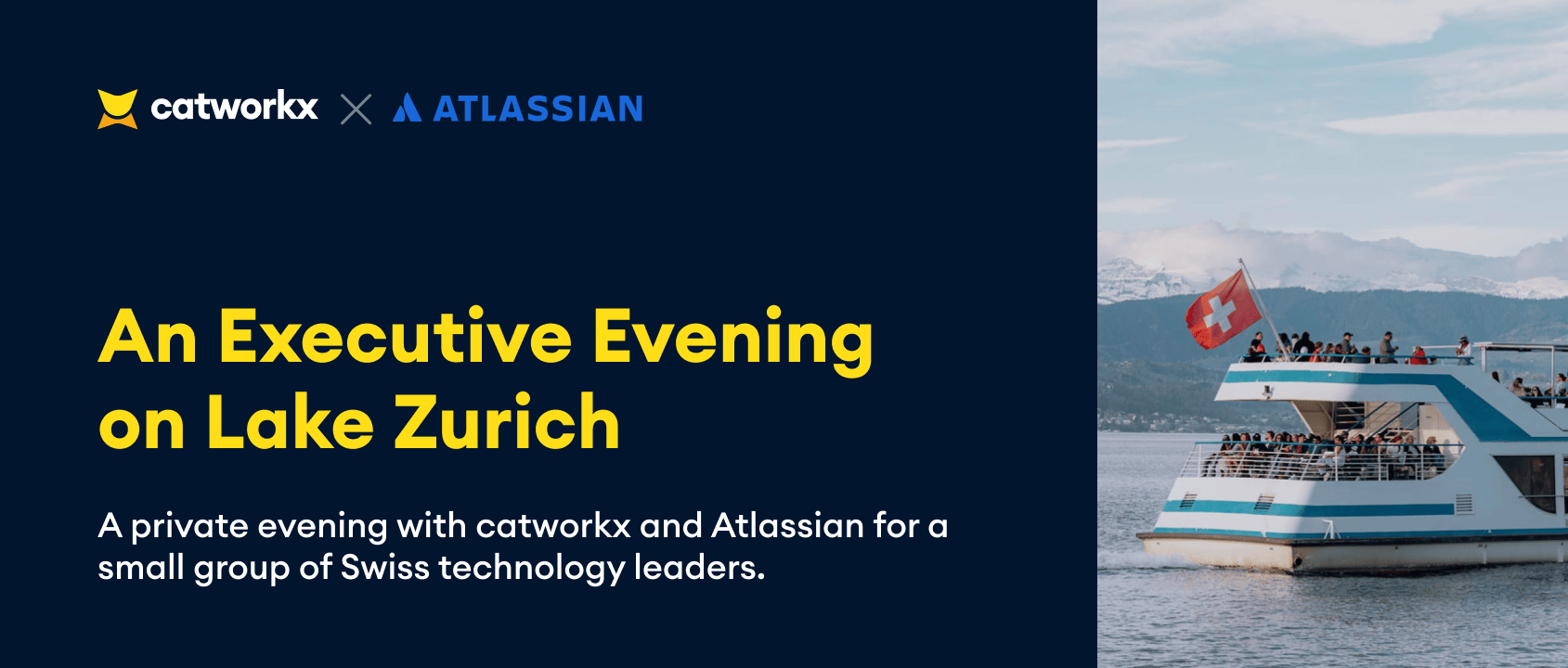 catworkx × ATLASSIAN

An Executive Evening on Lake Zurich

A private evening with catworkx and Atlassian for a small group of Swiss technology leaders.